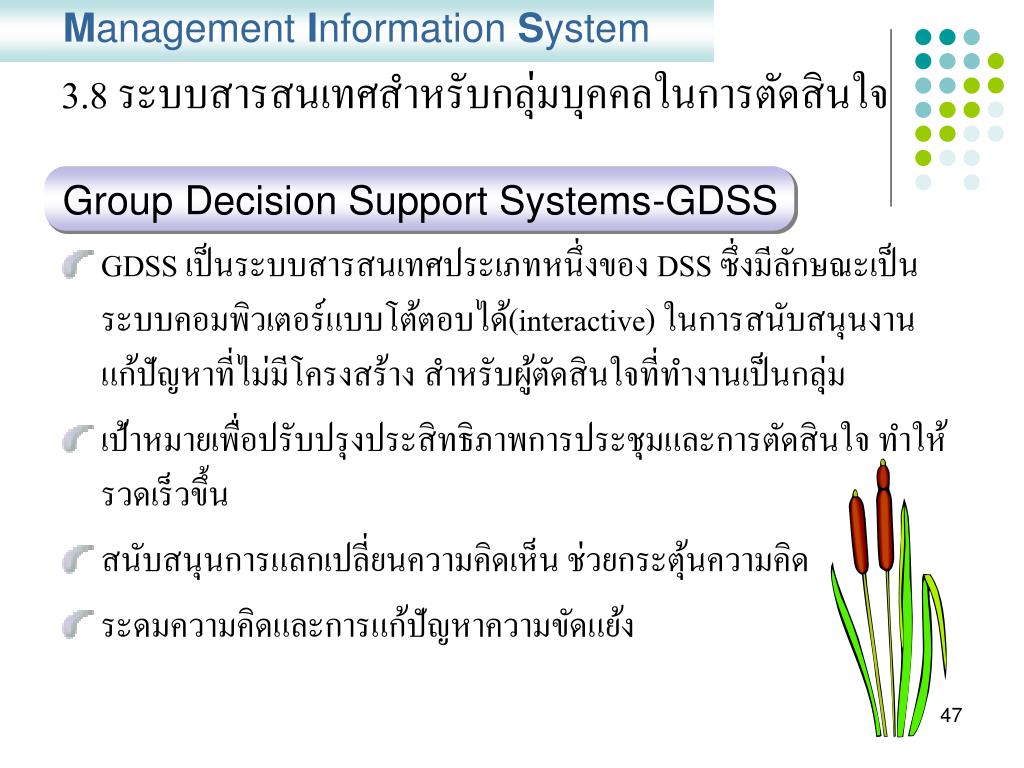 Management Information System

3.8 ระบบสารสนเทศสำหรับกลุ่มบุคคลในการตัดสินใจ

Group Decision Support Systems-GDSS

GDSS เป็นระบบสารสนเทศประเภทหนึ่งของ DSS ซึ่งมีลักษณะเป็นระบบคอมพิวเตอร์แบบโต้ตอบได้(interactive) ในการสนับสนุนงานแก้ปัญหาที่ไม่มีโครงสร้าง สำหรับผู้ตัดสินใจที่ทำงานเป็นกลุ่ม

เป้าหมายเพื่อปรับปรุงประสิทธิภาพการประชุมและการตัดสินใจ ทำให้รวดเร็วขึ้น

สนับสนุนการแลกเปลี่ยนความคิดเห็น ช่วยกระตุ้นความคิด

ระดมความคิดและการแก้ปัญหาความขัดแย้ง

47